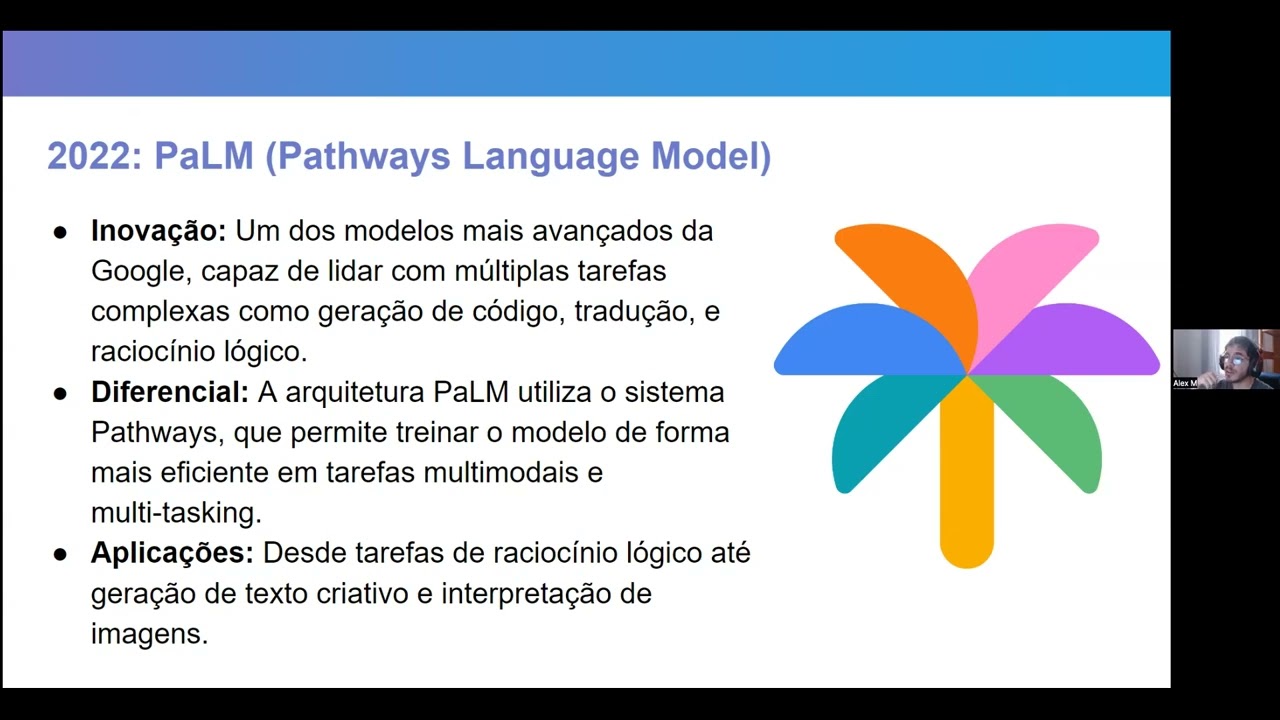 2022: PaLM (Pathways Language Model)

● **Inovação:** Um dos modelos mais avançados da Google, capaz de lidar com múltiplas tarefas complexas como geração de código, tradução, e raciocínio lógico.
● **Diferencial:** A arquitetura PaLM utiliza o sistema Pathways, que permite treinar o modelo de forma mais eficiente em tarefas multimodais e multi-tasking.
● **Aplicações:** Desde tarefas de raciocínio lógico até geração de texto criativo e interpretação de imagens.

Alex M